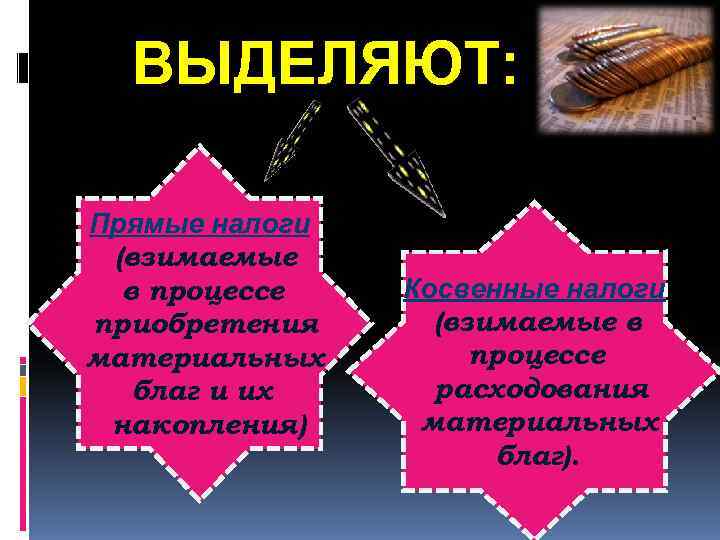 ВЫДЕЛЯЮТ:

Прямые налоги (взимаемые в процессе приобретения материальных благ и их накопления)

Косвенные налоги (взимаемые в процессе расходования материальных благ).